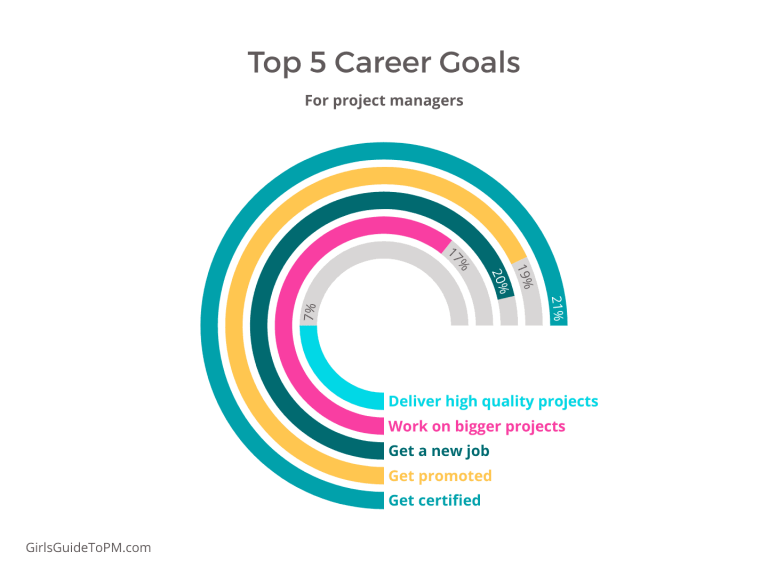 Top 5 Career Goals

For project managers

7%

17%

20%

19%

21%

Deliver high quality projects
Work on bigger projects
Get a new job
Get promoted
Get certified

GirlsGuideToPM.com